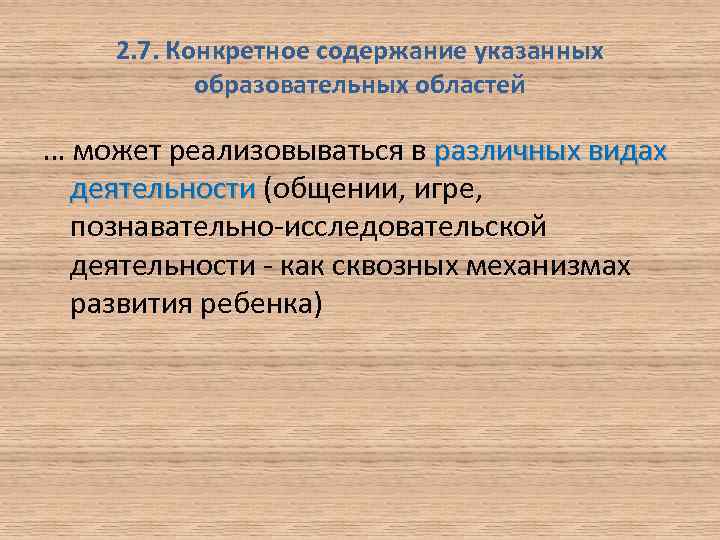 2.7. Конкретное содержание указанных образовательных областей

… может реализовываться в различных видах деятельности (общении, игре, познавательно-исследовательской деятельности - как сквозных механизмах развития ребенка)